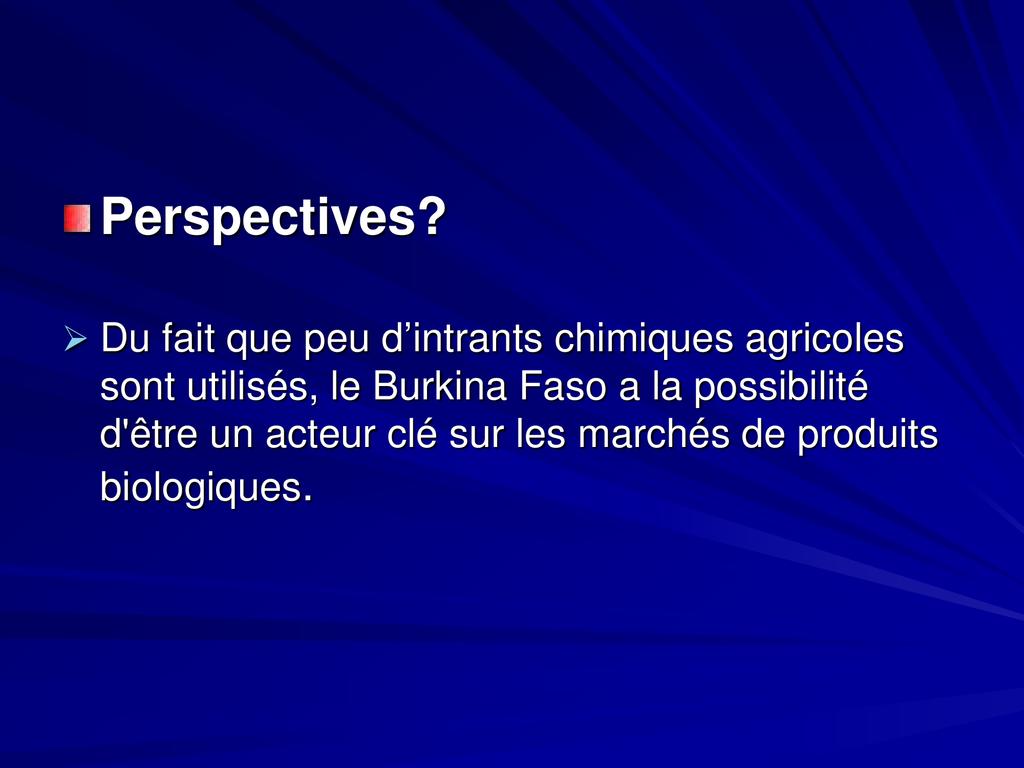 Perspectives?

Du fait que peu d’intrants chimiques agricoles sont utilisés, le Burkina Faso a la possibilité d'être un acteur clé sur les marchés de produits biologiques.